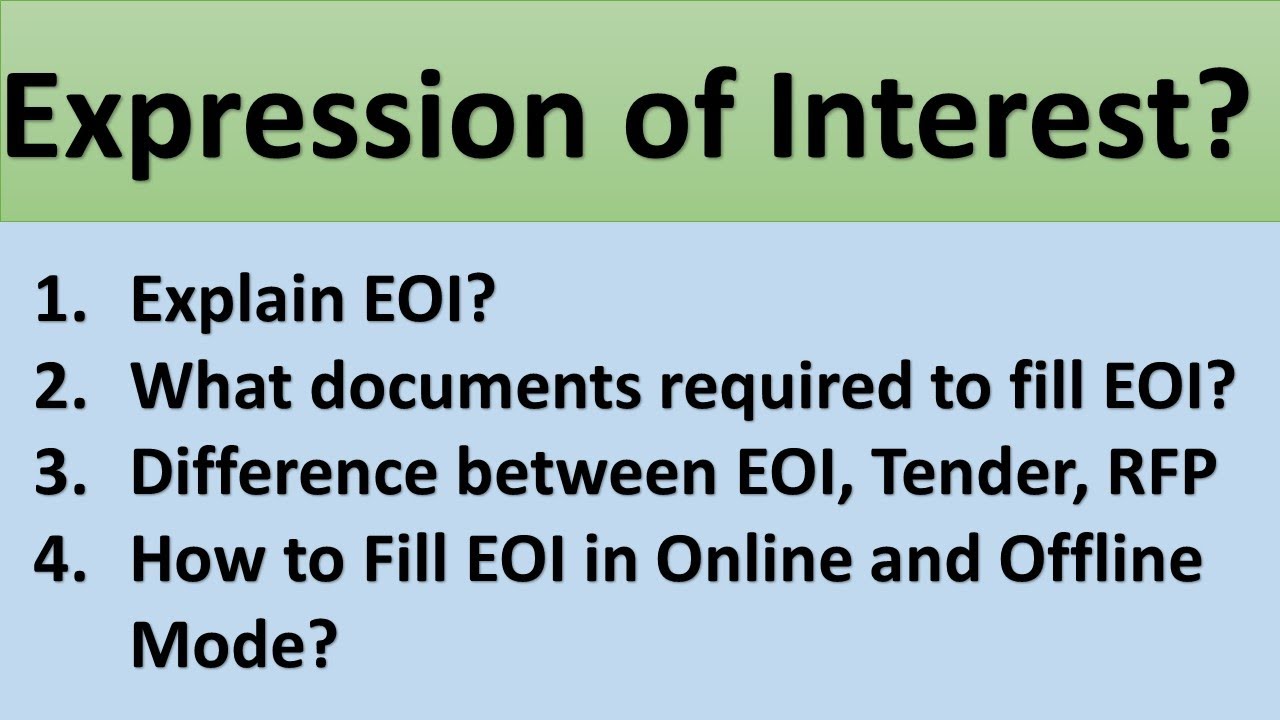 Expression of Interest?

1. Explain EOI?
2. What documents required to fill EOI?
3. Difference between EOI, Tender, RFP
4. How to Fill EOI in Online and Offline Mode?